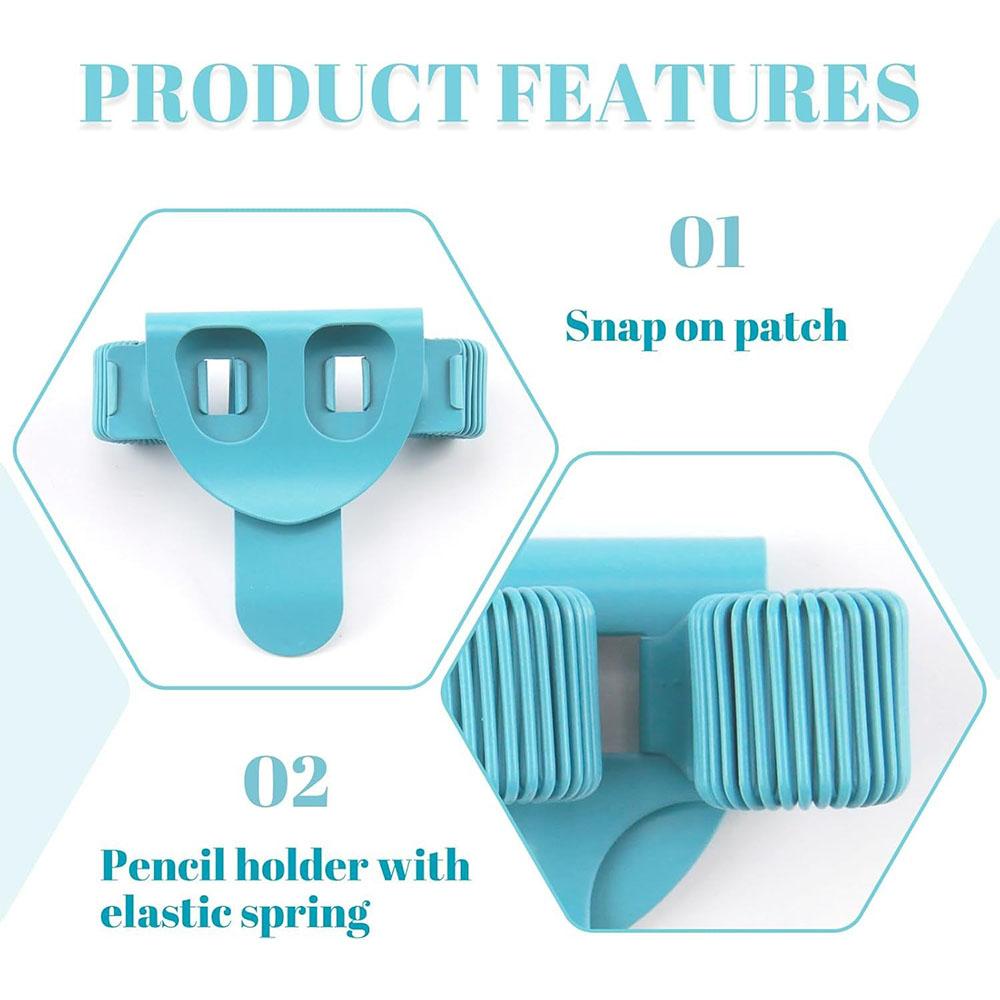 PRODUCT FEATURES

01

Snap on patch

02

Pencil holder with elastic spring